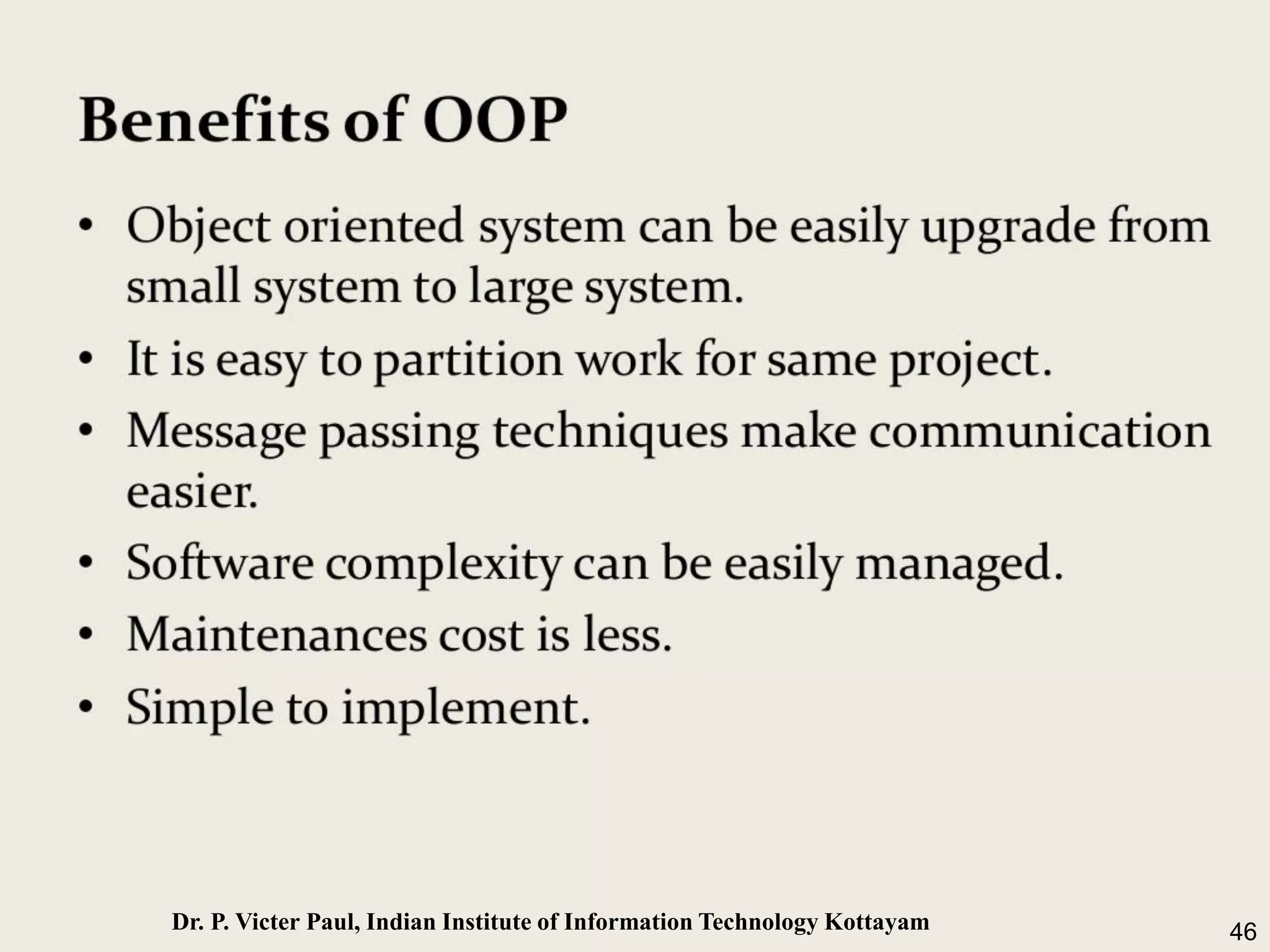 Benefits of OOP

• Object oriented system can be easily upgrade from small system to large system.
• It is easy to partition work for same project.
• Message passing techniques make communication easier.
• Software complexity can be easily managed.
• Maintenances cost is less.
• Simple to implement.

Dr. P. Victer Paul, Indian Institute of Information Technology Kottayam

46